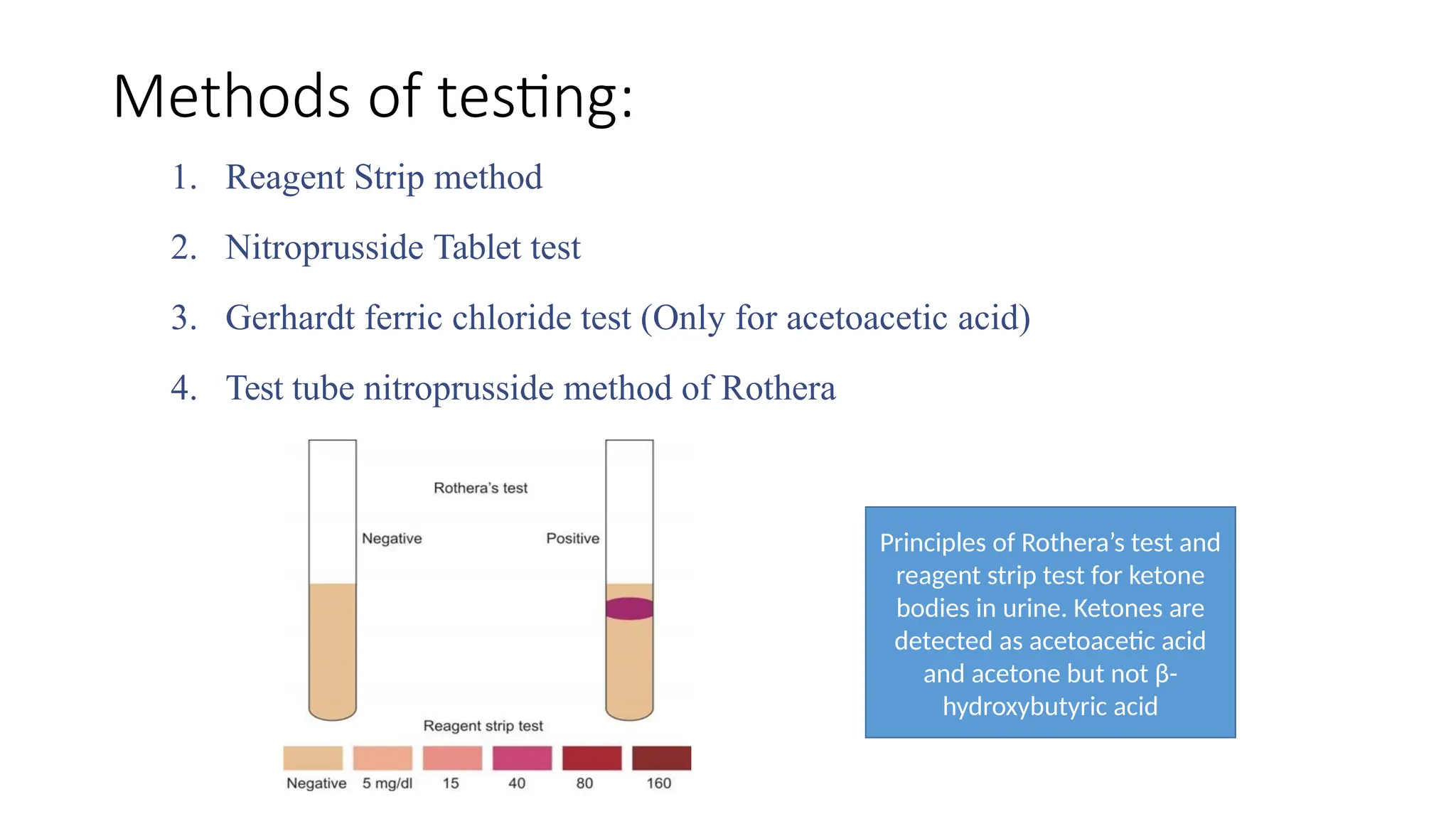 Methods of testing:

1. Reagent Strip method

2. Nitroprusside Tablet test

3. Gerhardt ferric chloride test (Only for acetoacetic acid)

4. Test tube nitroprusside method of Rothera

Rothera's test

Negative

Positive

Reagent strip test

Negative 5 mg/dl 15 40 80 160

Principles of Rothera's test and reagent strip test for ketone bodies in urine. Ketones are detected as acetoacetic acid and acetone but not β-hydroxybutyric acid